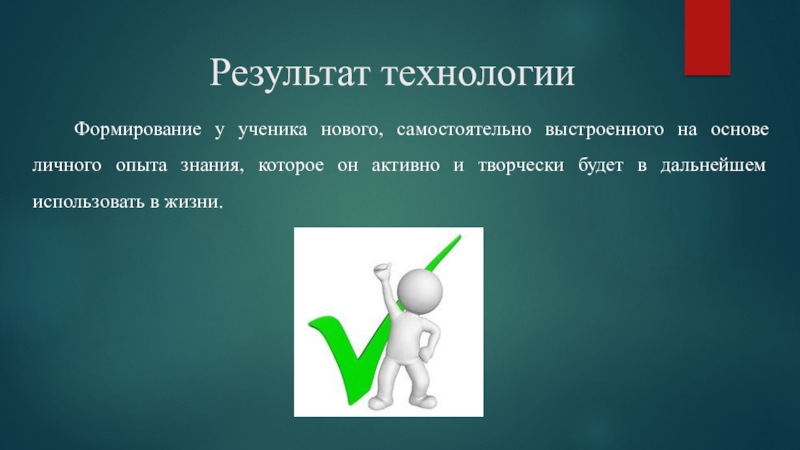 Результат технологии

Формирование у ученика нового, самостоятельно выстроенного на основе личного опыта знания, которое он активно и творчески будет в дальнейшем использовать в жизни.